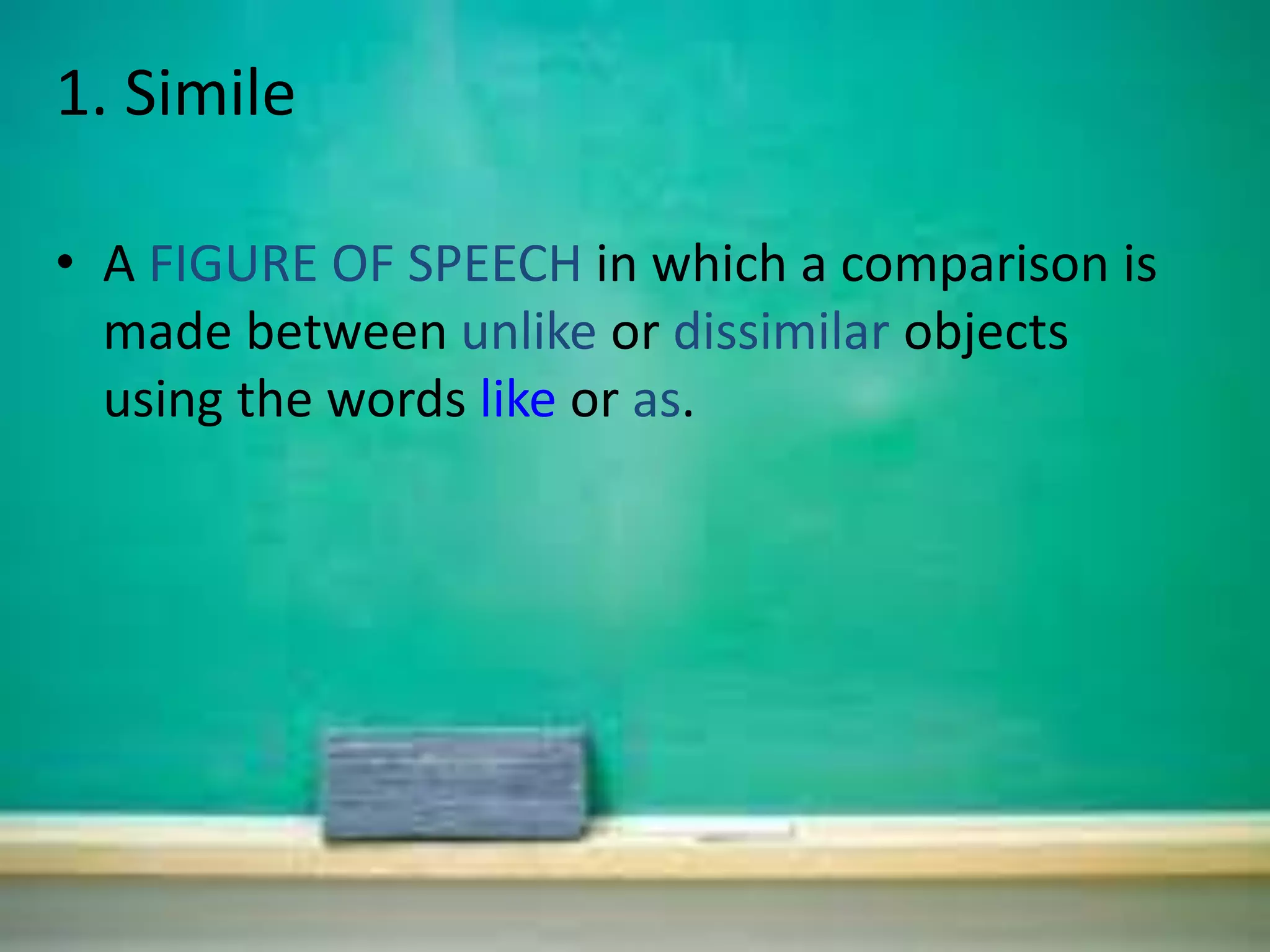 1. Simile

• A FIGURE OF SPEECH in which a comparison is made between unlike or dissimilar objects using the words like or as.